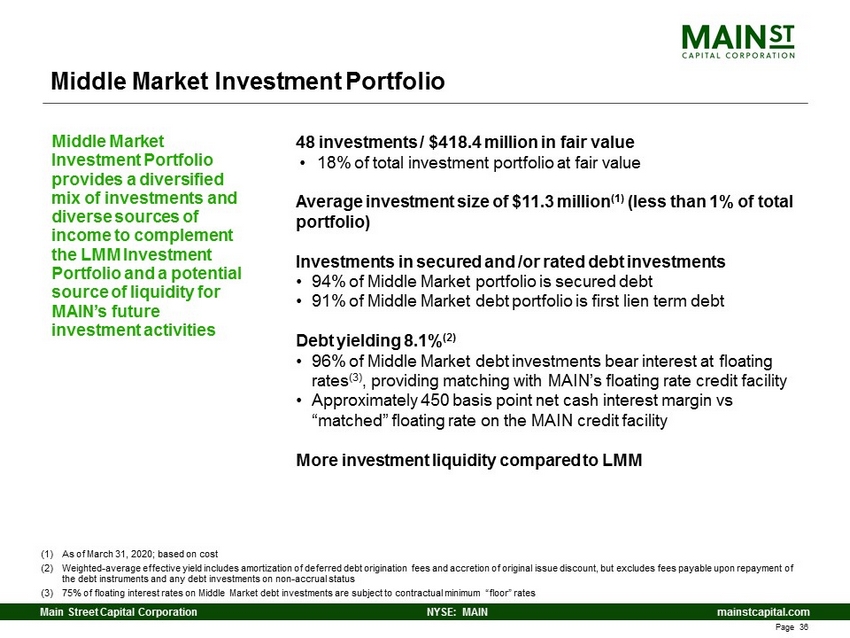 MAIN ST
CAPITAL CORPORATION

Middle Market Investment Portfolio

Middle Market Investment Portfolio provides a diversified mix of investments and diverse sources of income to complement the LMM Investment Portfolio and a potential source of liquidity for MAIN's future investment activities

48 investments / $418.4 million in fair value
• 18% of total investment portfolio at fair value

Average investment size of $11.3 million$^{(1)}$ (less than 1% of total portfolio)

Investments in secured and /or rated debt investments
• 94% of Middle Market portfolio is secured debt
• 91% of Middle Market debt portfolio is first lien term debt

Debt yielding 8.1%$^{(2)}$
• 96% of Middle Market debt investments bear interest at floating rates$^{(3)}$, providing matching with MAIN's floating rate credit facility
• Approximately 450 basis point net cash interest margin vs "matched" floating rate on the MAIN credit facility

More investment liquidity compared to LMM

(1) As of March 31, 2020; based on cost
(2) Weighted-average effective yield includes amortization of deferred debt origination fees and accretion of original issue discount, but excludes fees payable upon repayment of the debt instruments and any debt investments on non-accrual status
(3) 75% of floating interest rates on Middle Market debt investments are subject to contractual minimum "floor" rates

Main Street Capital Corporation NYSE: MAIN mainstcapital.com

Page 36